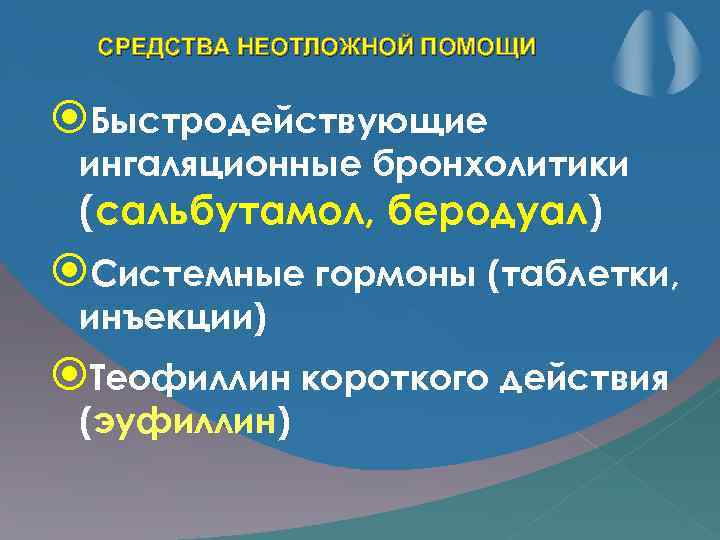 СРЕДСТВА НЕОТЛОЖНОЙ ПОМОЩИ

Быстродействующие ингаляционные бронхолитики (сальбутамол, беродуал)

Системные гормоны (таблетки, инъекции)

Теофиллин короткого действия (эуфиллин)